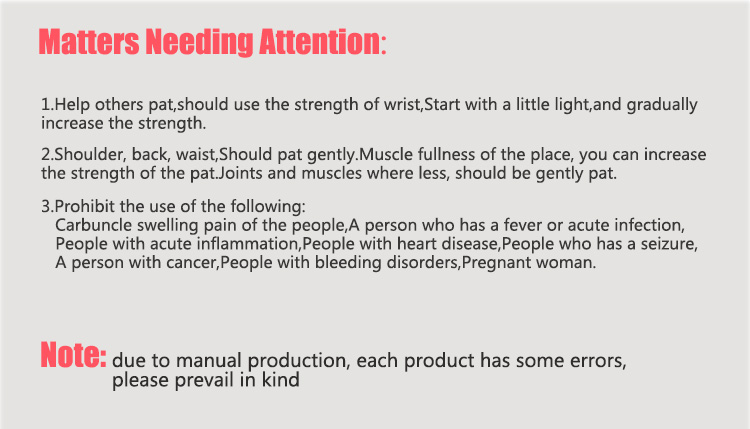 Matters Needing Attention:

1.Help others pat,should use the strength of wrist,Start with a little light,and gradually increase the strength.

2.Shoulder, back, waist,Should pat gently.Muscle fullness of the place, you can increase the strength of the pat.Joints and muscles where less, should be gently pat.

3.Prohibit the use of the following:
Carbuncle swelling pain of the people,A person who has a fever or acute infection, People with acute inflammation,People with heart disease,People who has a seizure, A person with cancer,People with bleeding disorders,Pregnant woman.

Note: due to manual production, each product has some errors, please prevail in kind